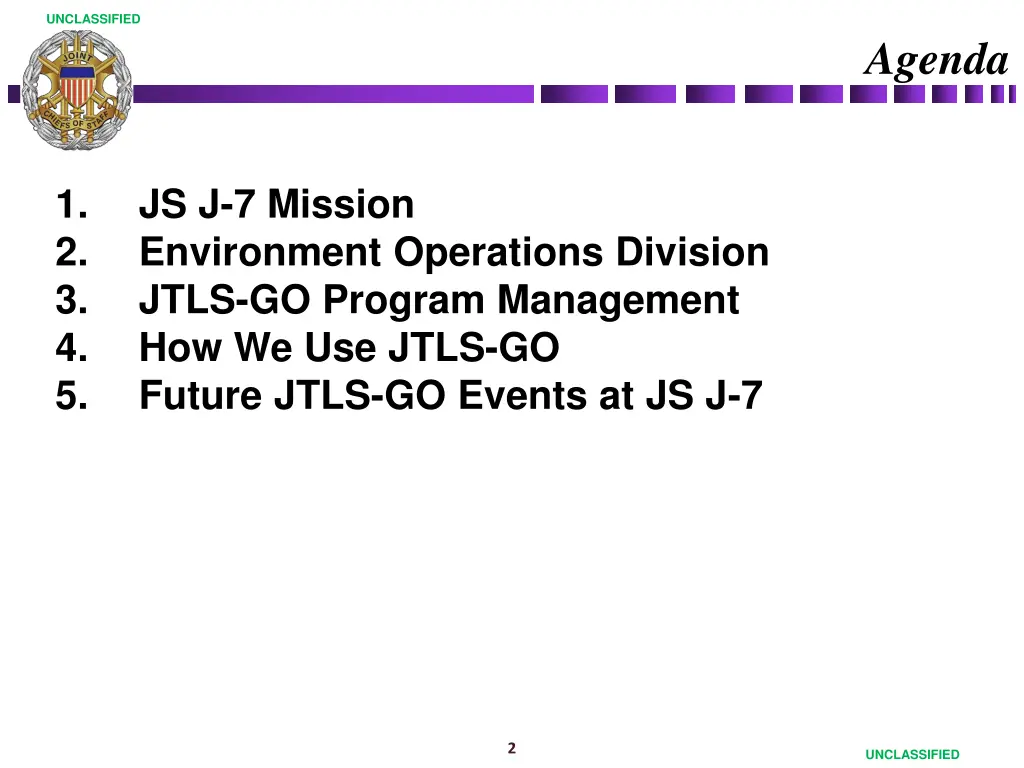 UNCLASSIFIED

JOINT CHIEFS OF STAFF

Agenda

1. JS J-7 Mission
2. Environment Operations Division
3. JTLS-GO Program Management
4. How We Use JTLS-GO
5. Future JTLS-GO Events at JS J-7

2

UNCLASSIFIED